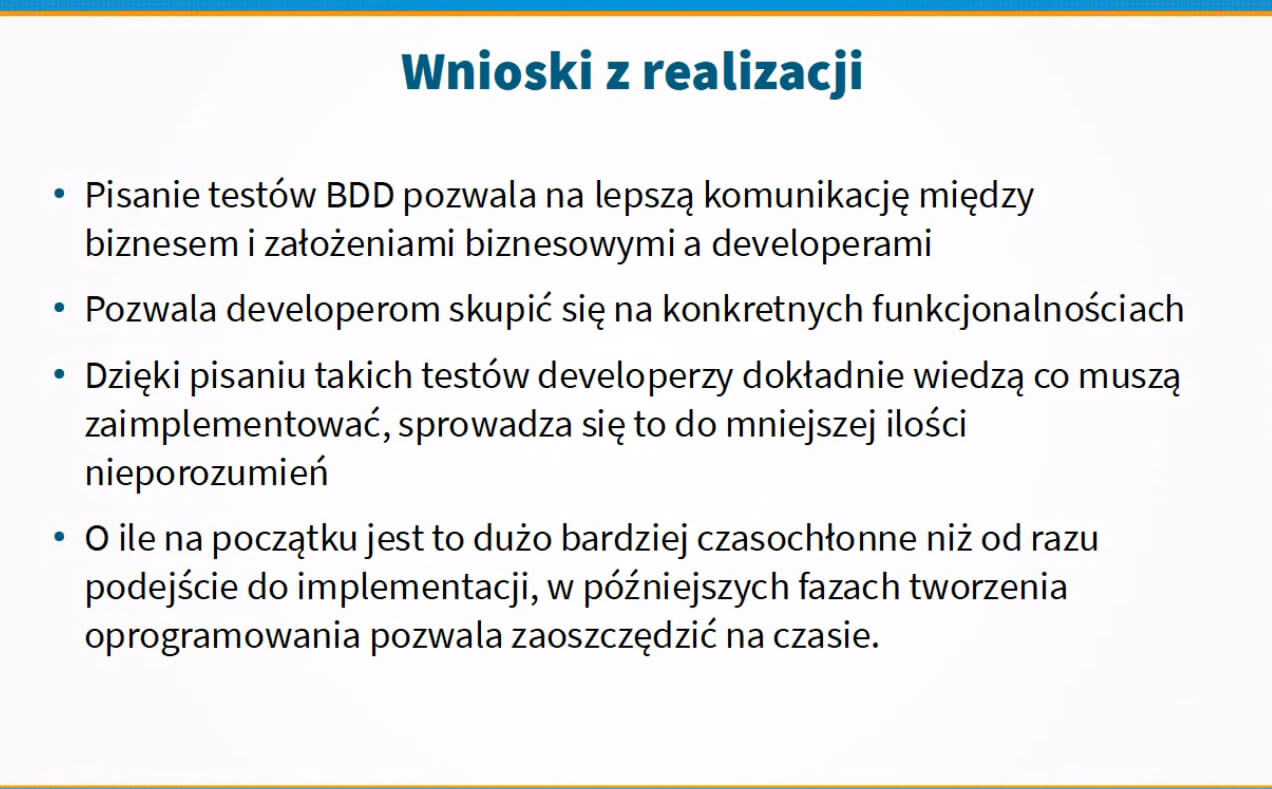 Wnioski z realizacji

• Pisanie testów BDD pozwala na lepszą komunikację między biznesem i założeniami biznesowymi a developerami

• Pozwala developerom skupić się na konkretnych funkcjonalnościach

• Dzięki pisaniu takich testów developerzy dokładnie wiedzą co muszą zaimplementować, sprowadza się to do mniejszej ilości nieporozumień

• O ile na początku jest to dużo bardziej czasochłonne niż od razu podejście do implementacji, w późniejszych fazach tworzenia oprogramowania pozwala zaoszczędzić na czasie.